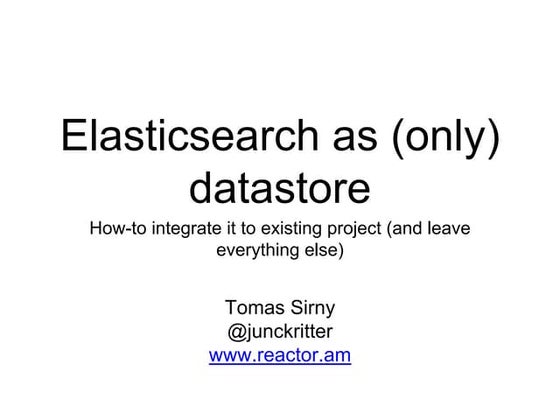 Elasticsearch as (only) datastore

How-to integrate it to existing project (and leave everything else)

Tomas Sirny
@junckritter
www.reactor.am